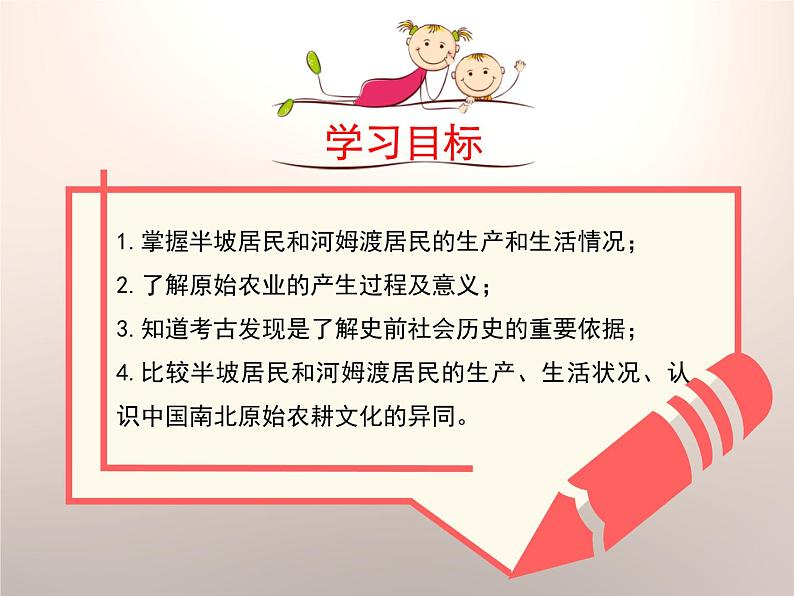 学习目标

1. 掌握半坡居民和河姆渡居民的生产和生活情况；
2. 了解原始农业的产生过程及意义；
3. 知道考古发现是了解史前社会历史的重要依据；
4. 比较半坡居民和河姆渡居民的生产、生活状况、认识中国南北原始农耕文化的异同。